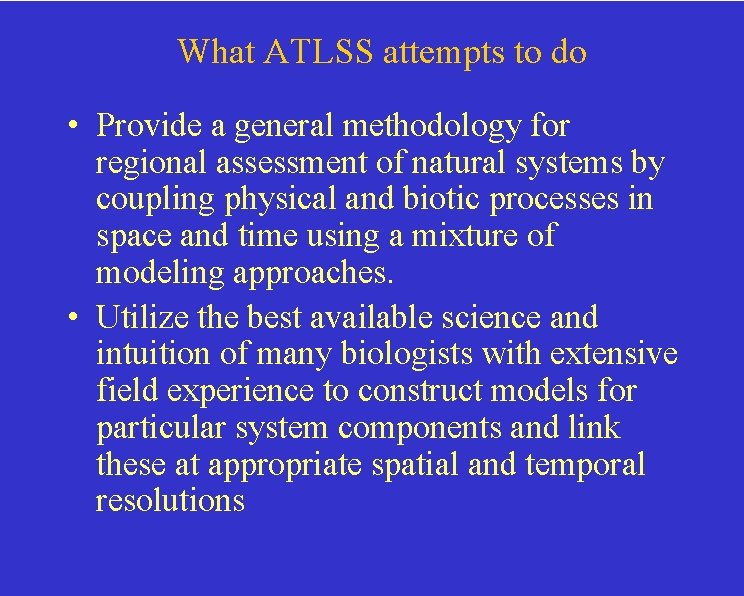 What ATLSS attempts to do

• Provide a general methodology for regional assessment of natural systems by coupling physical and biotic processes in space and time using a mixture of modeling approaches.

• Utilize the best available science and intuition of many biologists with extensive field experience to construct models for particular system components and link these at appropriate spatial and temporal resolutions